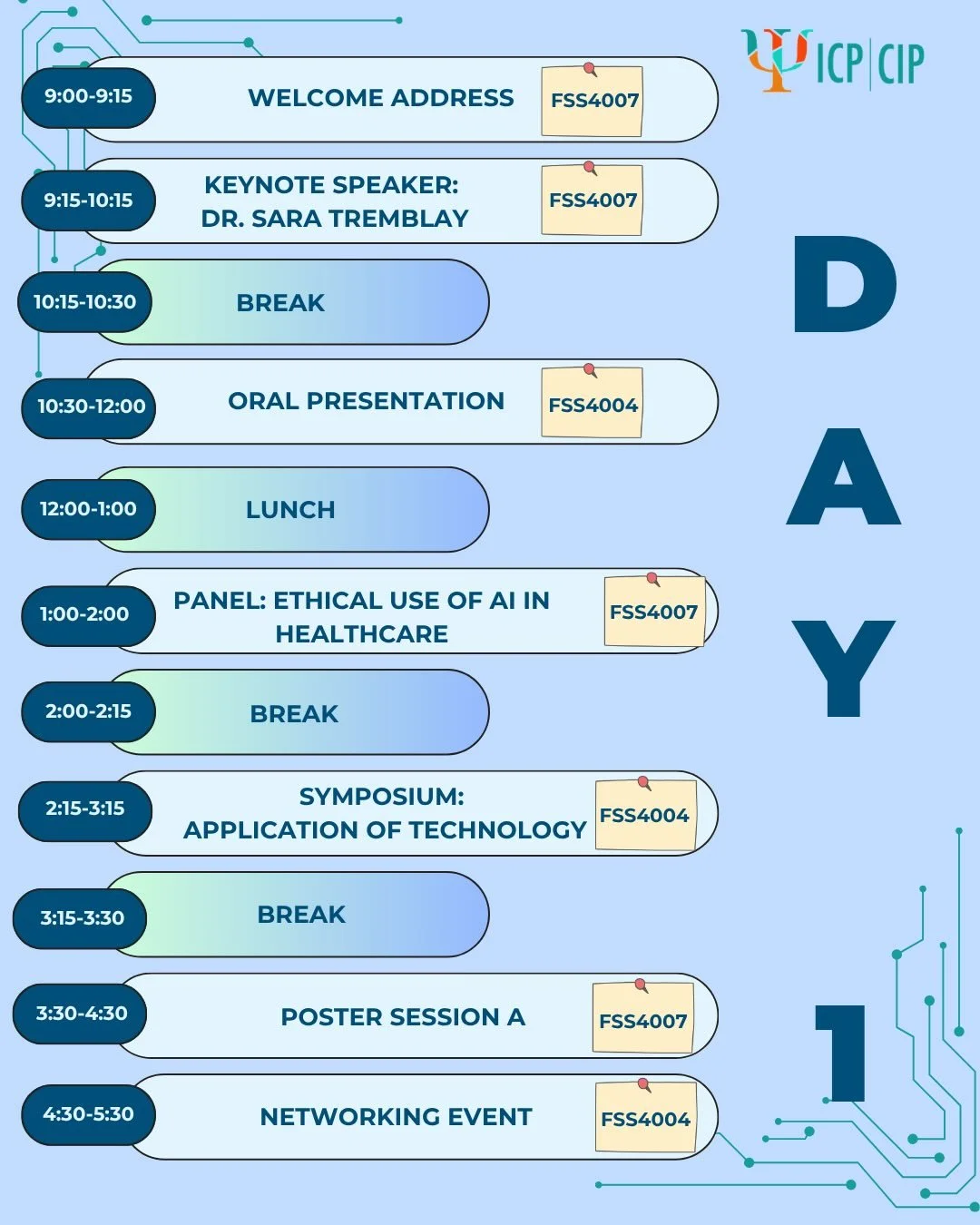 ICP | CIP

DAY 1

9:00-9:15 WELCOME ADDRESS FSS4007

9:15-10:15 KEYNOTE SPEAKER: DR. SARA TREMBLAY FSS4007

10:15-10:30 BREAK

10:30-12:00 ORAL PRESENTATION FSS4004

12:00-1:00 LUNCH

1:00-2:00 PANEL: ETHICAL USE OF AI IN HEALTHCARE FSS4007

2:00-2:15 BREAK

2:15-3:15 SYMPOSIUM: APPLICATION OF TECHNOLOGY FSS4004

3:15-3:30 BREAK

3:30-4:30 POSTER SESSION A FSS4007

4:30-5:30 NETWORKING EVENT FSS4004